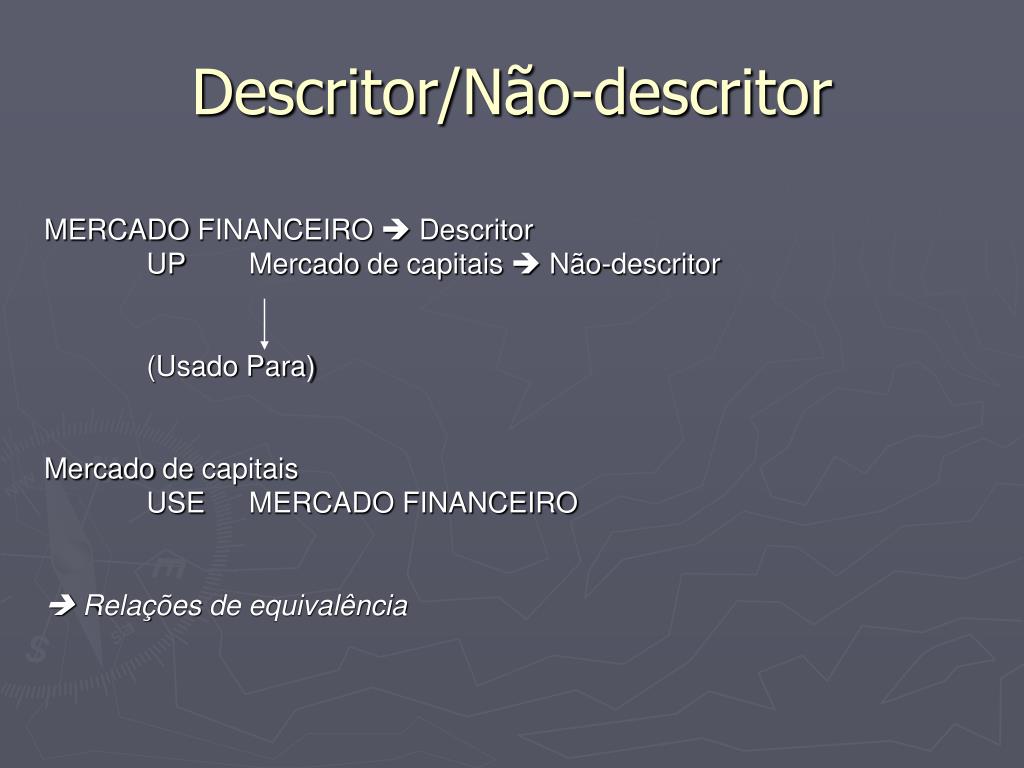 Descritor/Não-descritor

MERCADO FINANCEIRO ➔ Descritor
UP Mercado de capitais ➔ Não-descritor

(Usado Para)

Mercado de capitais
USE MERCADO FINANCEIRO

➔ Relações de equivalência